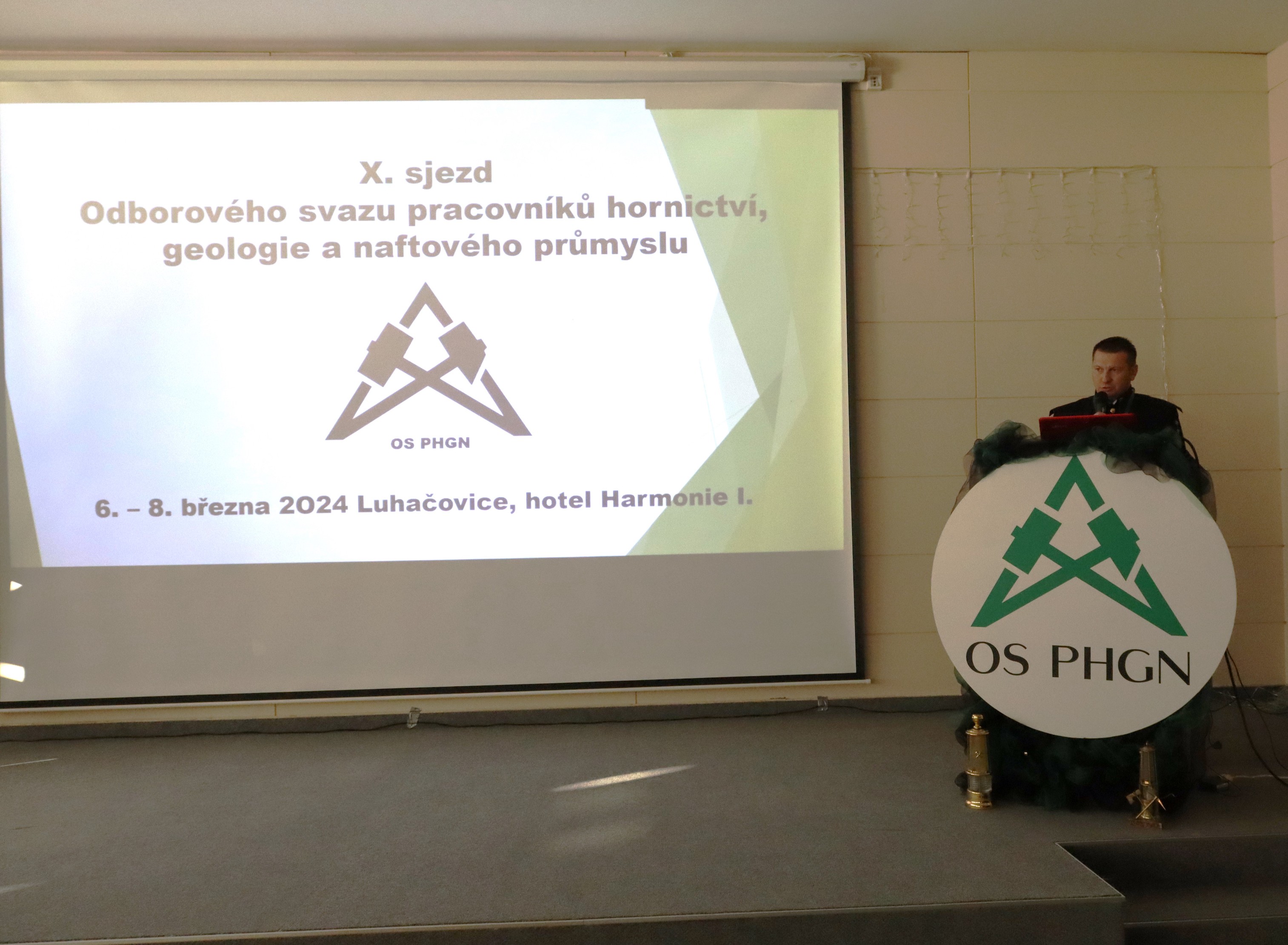 X. sjezd
Odborového svazu pracovníků hornictví, geologie a naftového průmyslu

OS PHGN

6. – 8. března 2024 Luhačovice, hotel Harmonie I.

OS PHGN